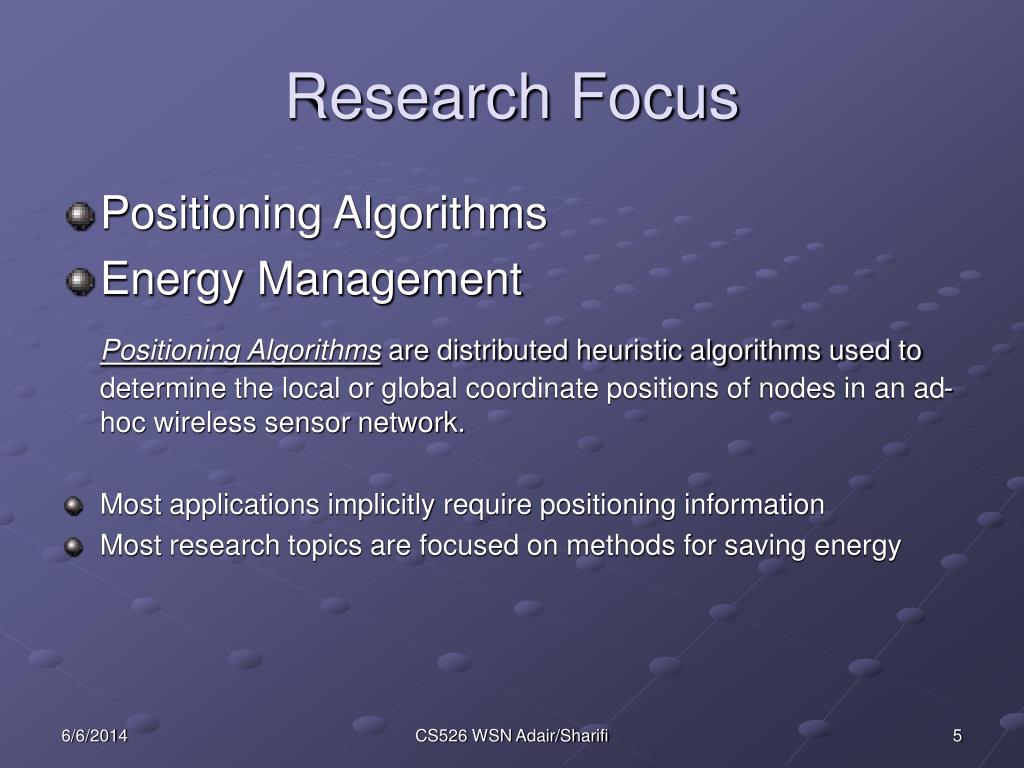 Research Focus

Positioning Algorithms
Energy Management

Positioning Algorithms are distributed heuristic algorithms used to determine the local or global coordinate positions of nodes in an ad-hoc wireless sensor network.

Most applications implicitly require positioning information
Most research topics are focused on methods for saving energy

6/6/2014
CS526 WSN Adair/Sharifi
5